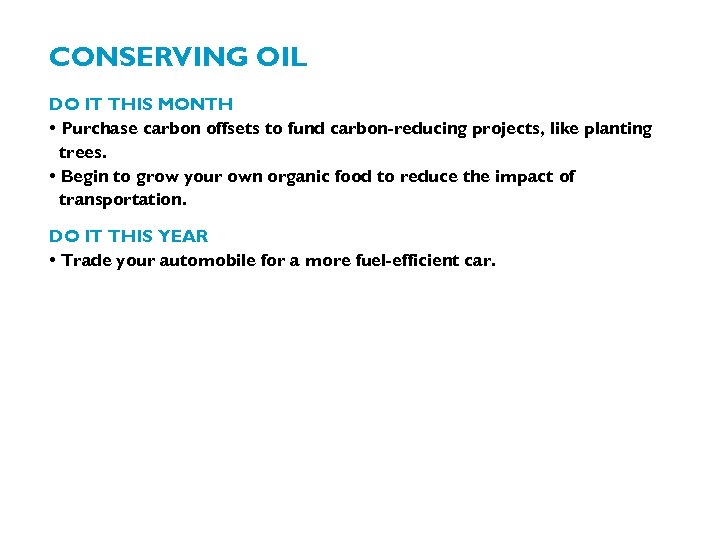 CONSERVING OIL

DO IT THIS MONTH

• Purchase carbon offsets to fund carbon-reducing projects, like planting trees.

• Begin to grow your own organic food to reduce the impact of transportation.

DO IT THIS YEAR

• Trade your automobile for a more fuel-efficient car.